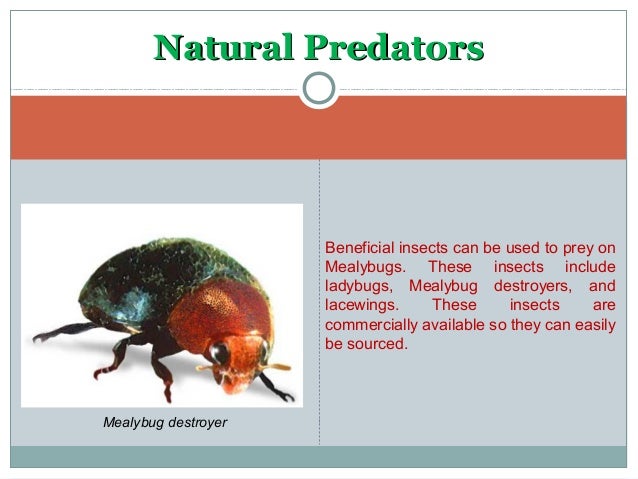 Natural Predators

Mealybug destroyer

Beneficial insects can be used to prey on Mealybugs. These insects include ladybugs, Mealybug destroyers, and lacewings. These insects are commercially available so they can easily be sourced.